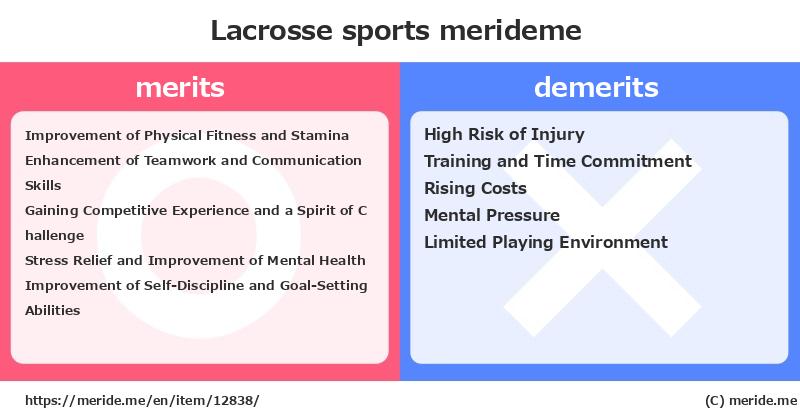 Lacrosse sports merideme

merits

Improvement of Physical Fitness and Stamina
Enhancement of Teamwork and Communication Skills
Gaining Competitive Experience and a Spirit of Challenge
Stress Relief and Improvement of Mental Health
Improvement of Self-Discipline and Goal-Setting Abilities

demerits

High Risk of Injury
Training and Time Commitment
Rising Costs
Mental Pressure
Limited Playing Environment

https://meride.me/en/item/12838/

(C) meride.me